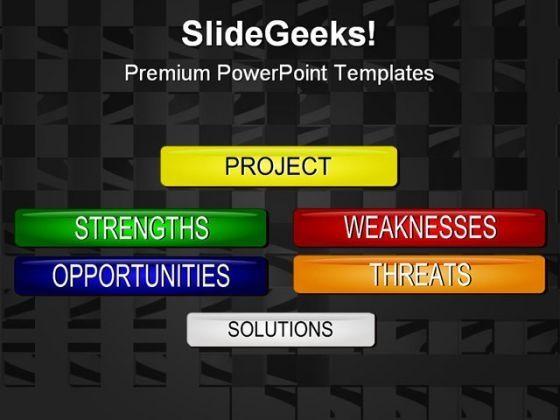 SlideGeeks!
Premium PowerPoint Templates

PROJECT

STRENGTHS
WEAKNESSES
OPPORTUNITIES
THREATS

SOLUTIONS